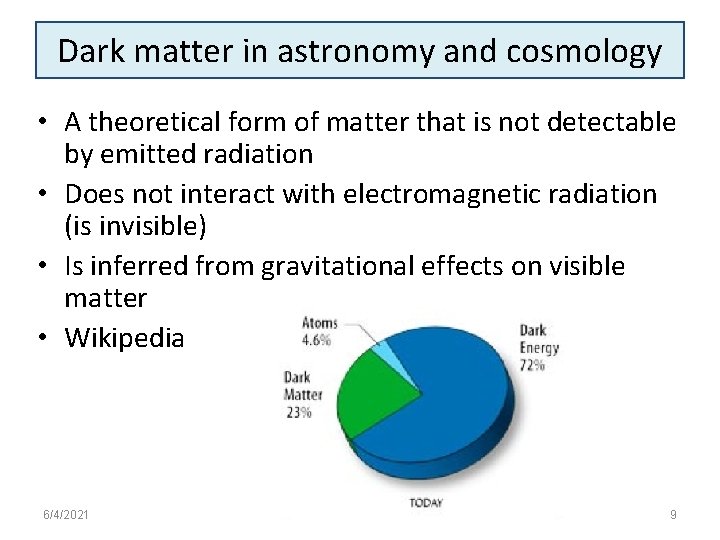 Dark matter in astronomy and cosmology

• A theoretical form of matter that is not detectable by emitted radiation
• Does not interact with electromagnetic radiation (is invisible)
• Is inferred from gravitational effects on visible matter
• Wikipedia

Atoms 4.6%
Dark Energy 72%
Dark Matter 23%
TODAY

6/4/2021

9